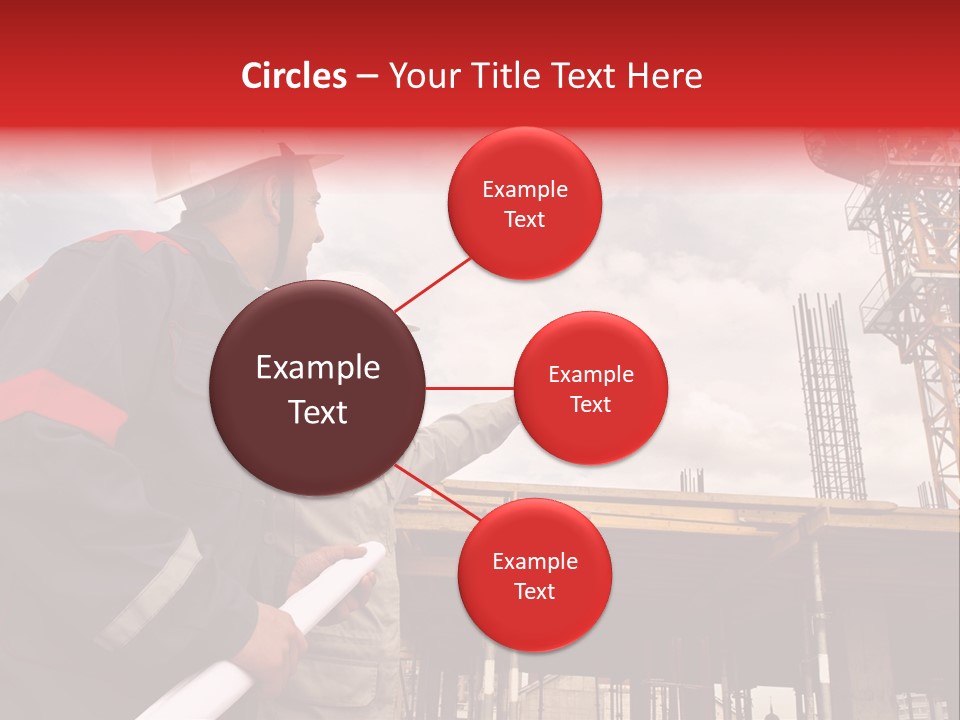 Circles – Your Title Text Here

Example Text

Example Text

Example Text

Example Text